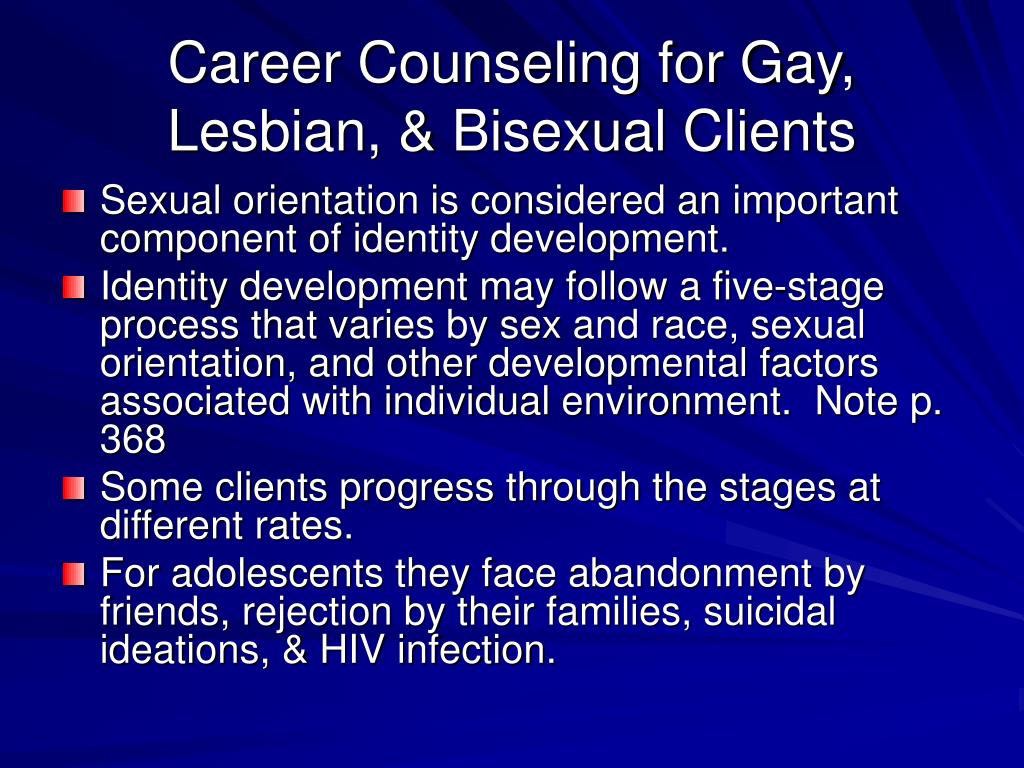 Career Counseling for Gay, Lesbian, & Bisexual Clients

Sexual orientation is considered an important component of identity development.

Identity development may follow a five-stage process that varies by sex and race, sexual orientation, and other developmental factors associated with individual environment. Note p. 368

Some clients progress through the stages at different rates.

For adolescents they face abandonment by friends, rejection by their families, suicidal ideations, & HIV infection.